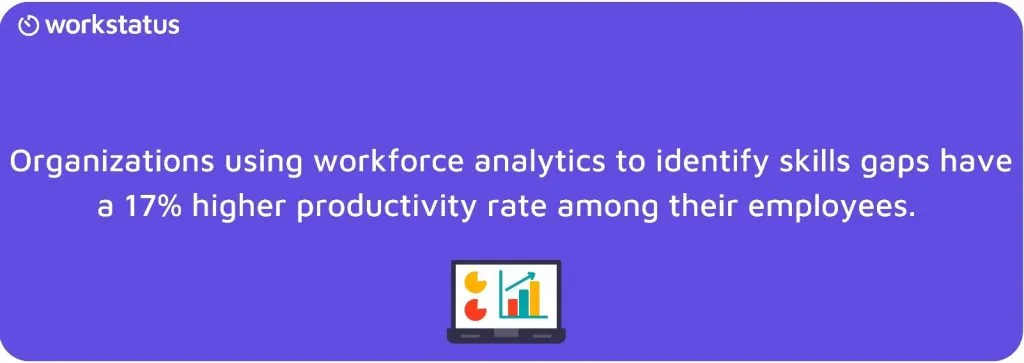 workstatus

Organizations using workforce analytics to identify skills gaps have a 17% higher productivity rate among their employees.